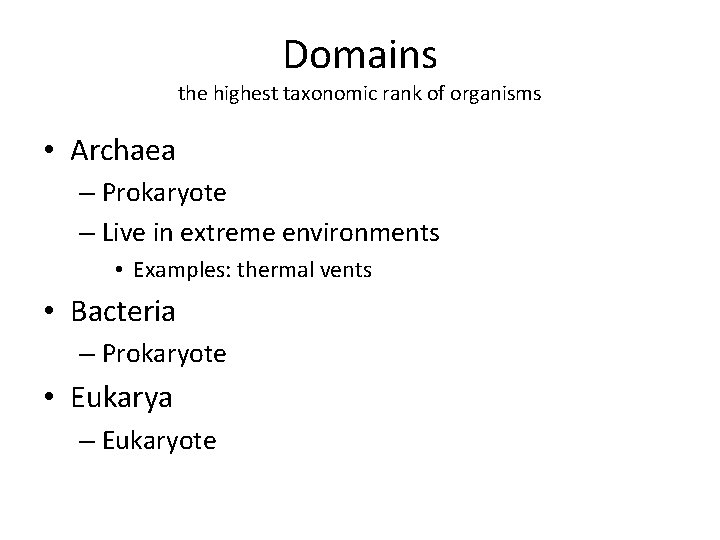 Domains
the highest taxonomic rank of organisms

• Archaea
– Prokaryote
– Live in extreme environments
• Examples: thermal vents
• Bacteria
– Prokaryote
• Eukarya
– Eukaryote